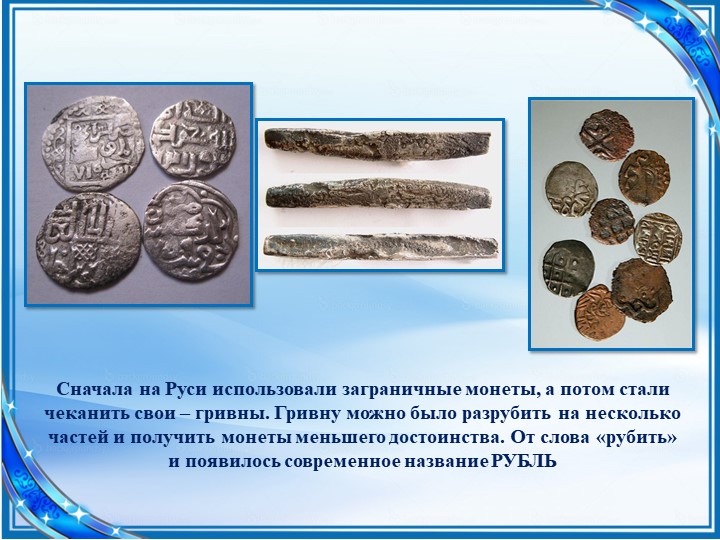 Сначала на Руси использовали заграничные монеты, а потом стали чеканить свои – гривны. Гривну можно было разрубить на несколько частей и получить монеты меньшего достоинства. От слова «рубить» и появилось современное название РУБЛЬ